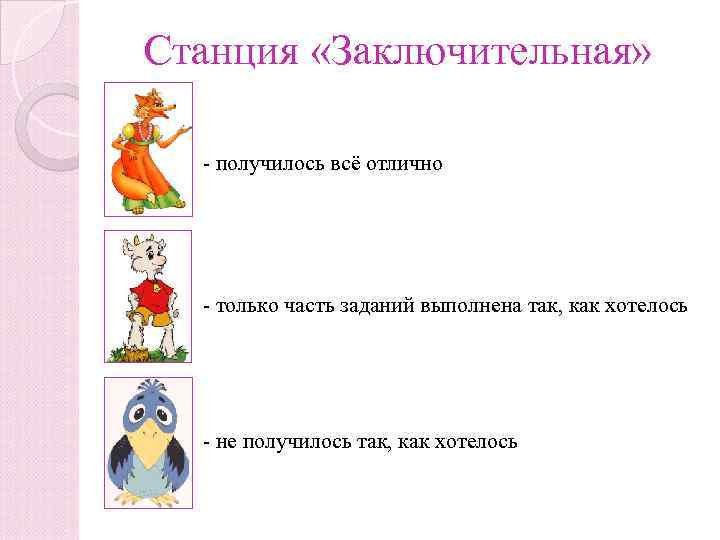 Станция «Заключительная»

- получилось всё отлично

- только часть заданий выполнена так, как хотелось

- не получилось так, как хотелось